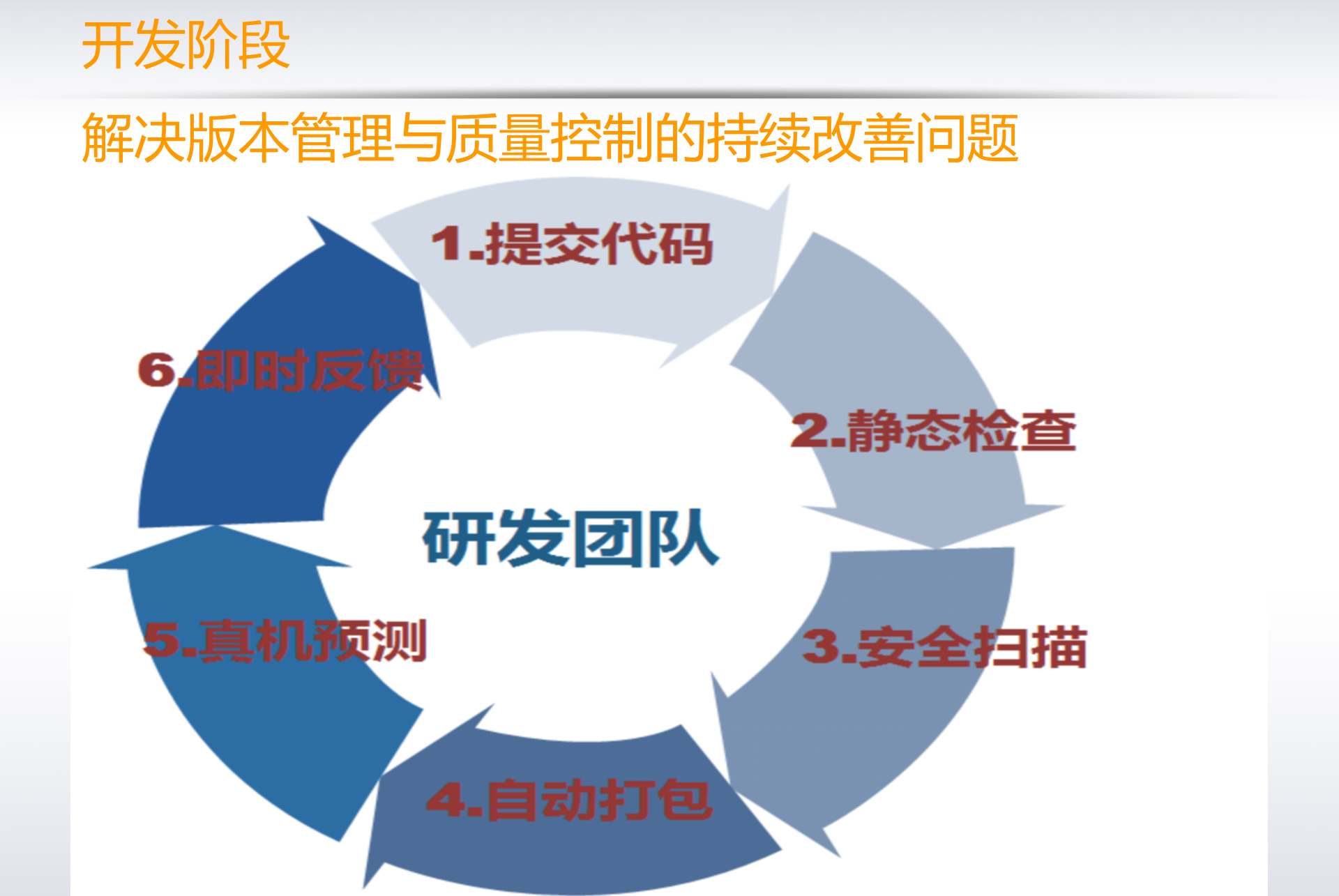 开发阶段

解决版本管理与质量控制的持续改善问题

1.提交代码

2.静态检查

3.安全扫描

4.自动打包

5.真机预测

6.即时反馈

研发团队